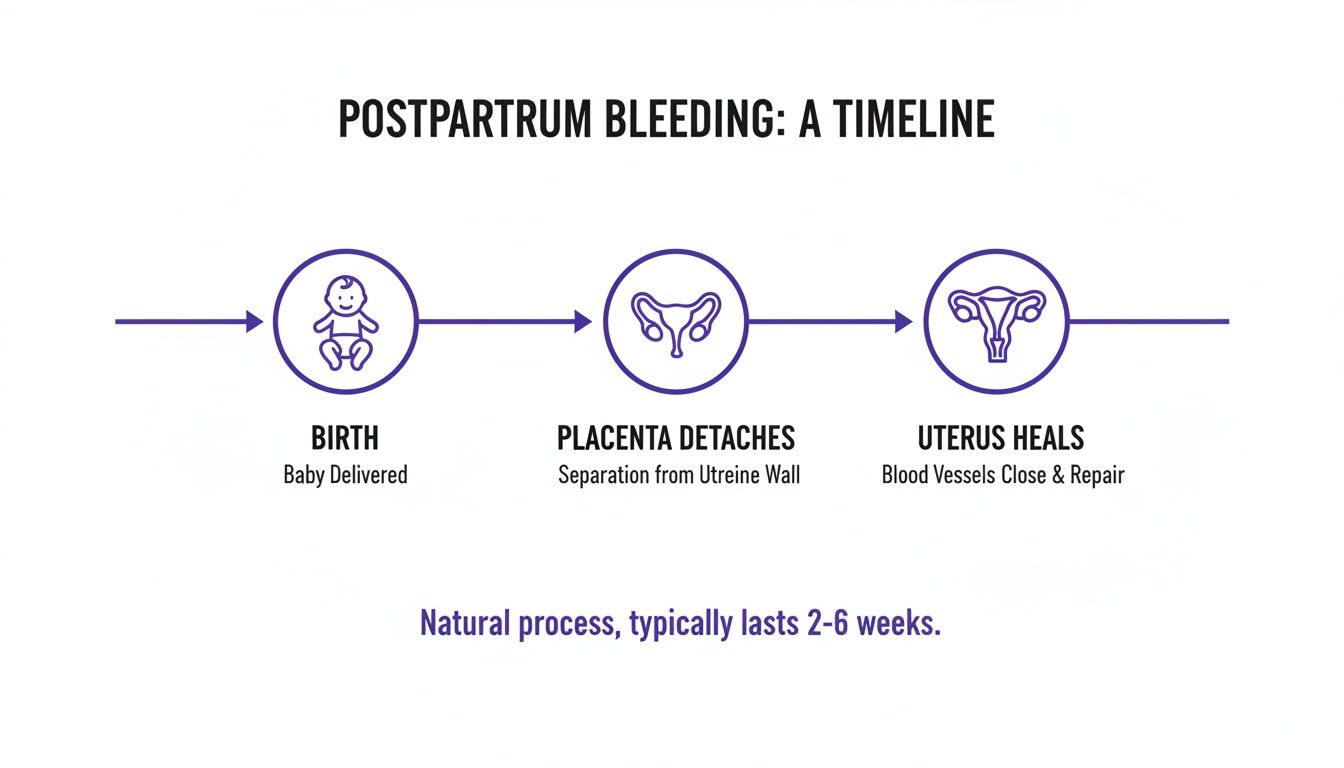 POSTPARTRUM BLEEDING: A TIMELINE

BIRTH
Baby Delivered

PLACENTA DETACHES
Separation from Utreine Wall

UTERUS HEALS
Blood Vessels Close & Repair

Natural process, typically lasts 2-6 weeks.